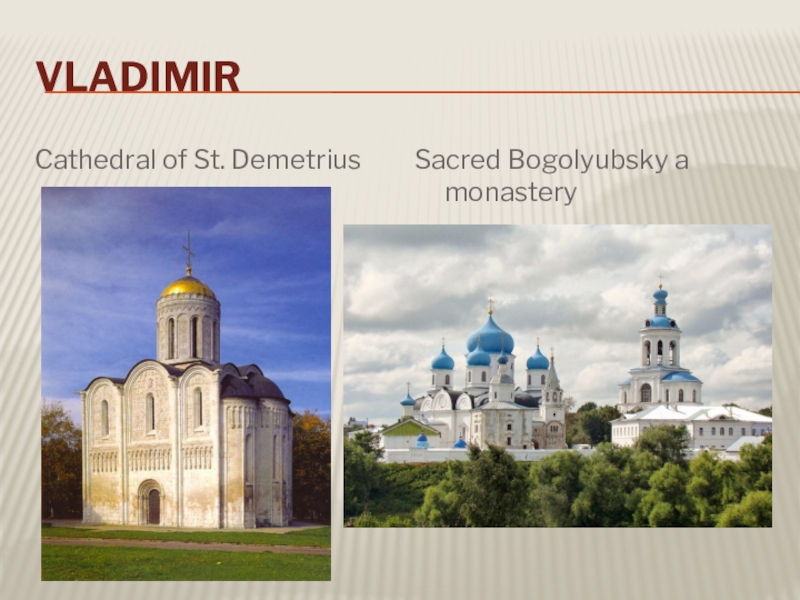 VLADIMIR

Cathedral of St. Demetrius

Sacred Bogolyubsky a monastery